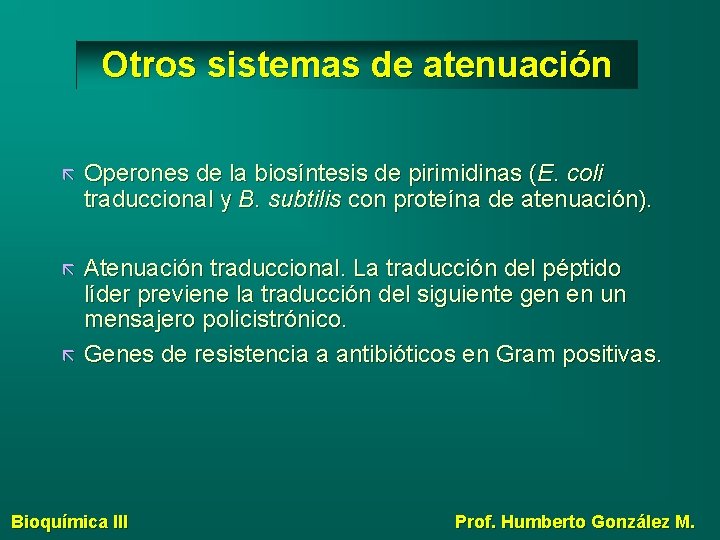 Otros sistemas de atenuación

Operones de la biosíntesis de pirimidinas (E. coli traduccional y B. subtilis con proteína de atenuación).

Atenuación traduccional. La traducción del péptido líder previene la traducción del siguiente gen en un mensajero policistrónico.

Genes de resistencia a antibióticos en Gram positivas.

Bioquímica III

Prof. Humberto González M.